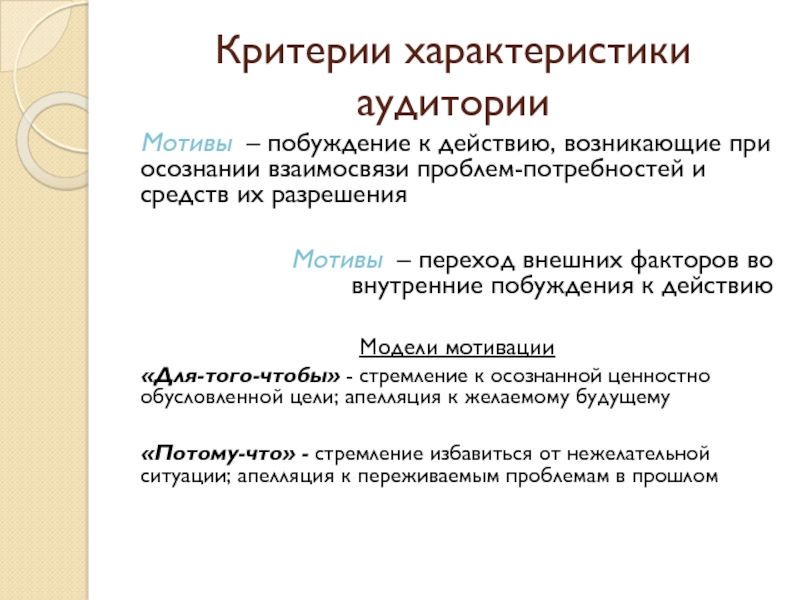 Критерии характеристики аудитории

Мотивы – побуждение к действию, возникающие при осознании взаимосвязи проблем-потребностей и средств их разрешения

Мотивы – переход внешних факторов во внутренние побуждения к действию

Модели мотивации

«Для-того-чтобы» - стремление к осознанной ценностно обусловленной цели; апелляция к желаемому будущему

«Потому-что» - стремление избавиться от нежелательной ситуации; апелляция к переживаемым проблемам в прошлом